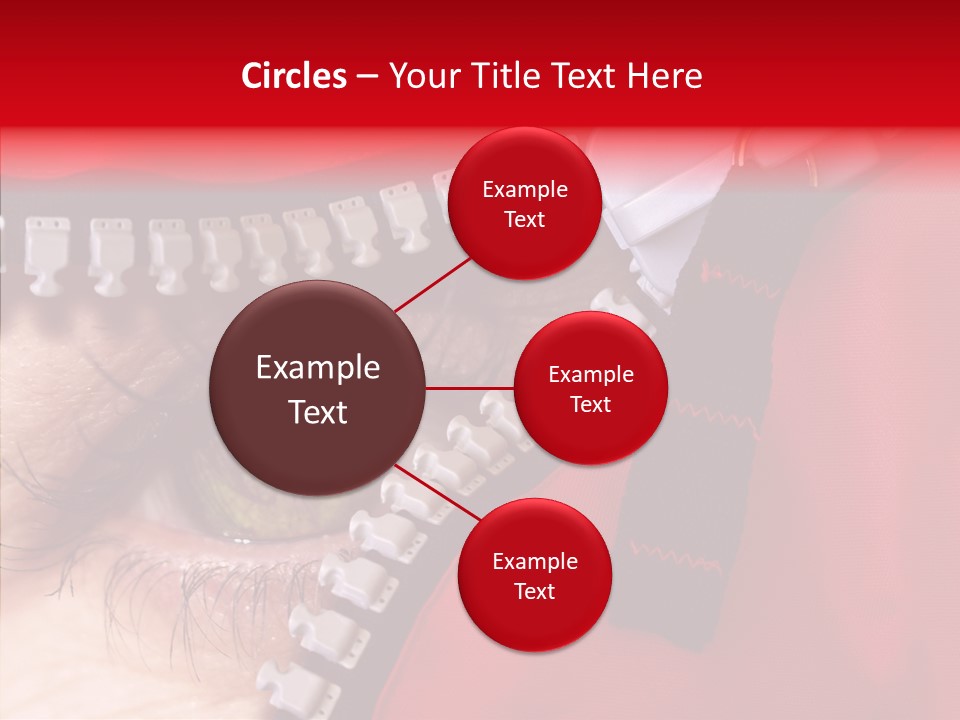 Circles – Your Title Text Here

Example Text

Example Text

Example Text

Example Text